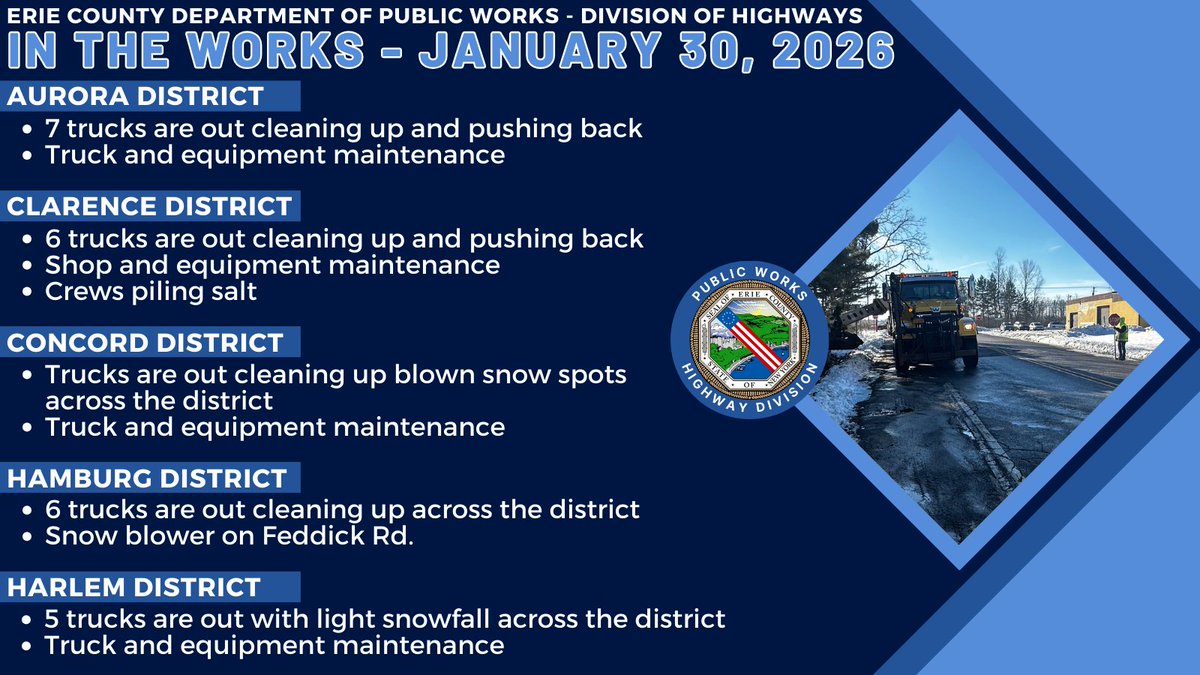 ERIE COUNTY DEPARTMENT OF PUBLIC WORKS - DIVISION OF HIGHWAYS
IN THE WORKS - JANUARY 30, 2026

AURORA DISTRICT
• 7 trucks are out cleaning up and pushing back
• Truck and equipment maintenance

CLARENCE DISTRICT
• 6 trucks are out cleaning up and pushing back
• Shop and equipment maintenance
• Crews piling salt

CONCORD DISTRICT
• Trucks are out cleaning up blown snow spots across the district
• Truck and equipment maintenance

HAMBURG DISTRICT
• 6 trucks are out cleaning up across the district
• Snow blower on Feddick Rd.

HARLEM DISTRICT
• 5 trucks are out with light snowfall across the district
• Truck and equipment maintenance

PUBLIC WORKS
SEAL OF ERIE COUNTY STATE OF NEW YORK
HIGHWAY DIVISION